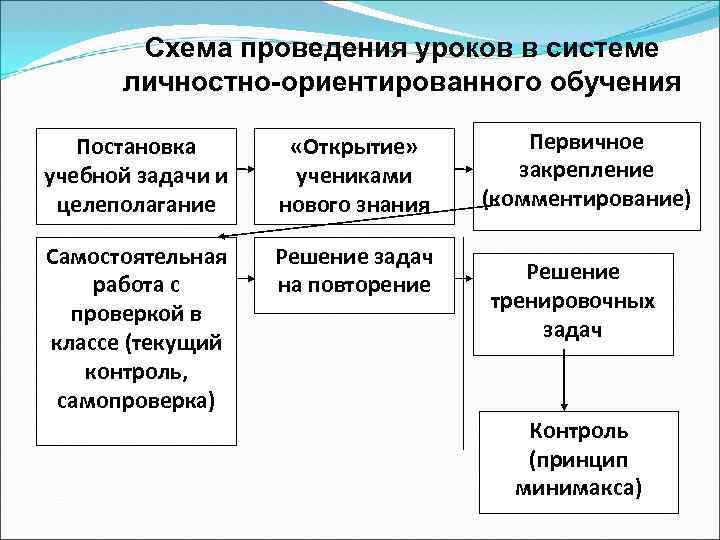 Схема проведения уроков в системе личностно-ориентированного обучения

Постановка учебной задачи и целеполагание

«Открытие» учениками нового знания

Первичное закрепление (комментирование)

Самостоятельная работа с проверкой в классе (текущий контроль, самопроверка)

Решение задач на повторение

Решение тренировочных задач

Контроль (принцип минимакса)